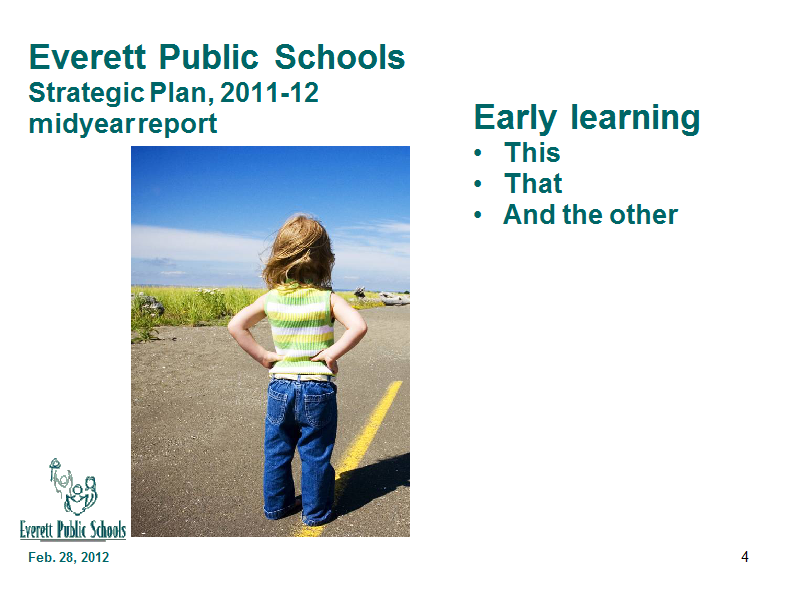 Everett Public Schools
Strategic Plan, 2011-12
midyear report

Early learning
• This
• That
• And the other

Everett Public Schools

Feb. 28, 2012

4